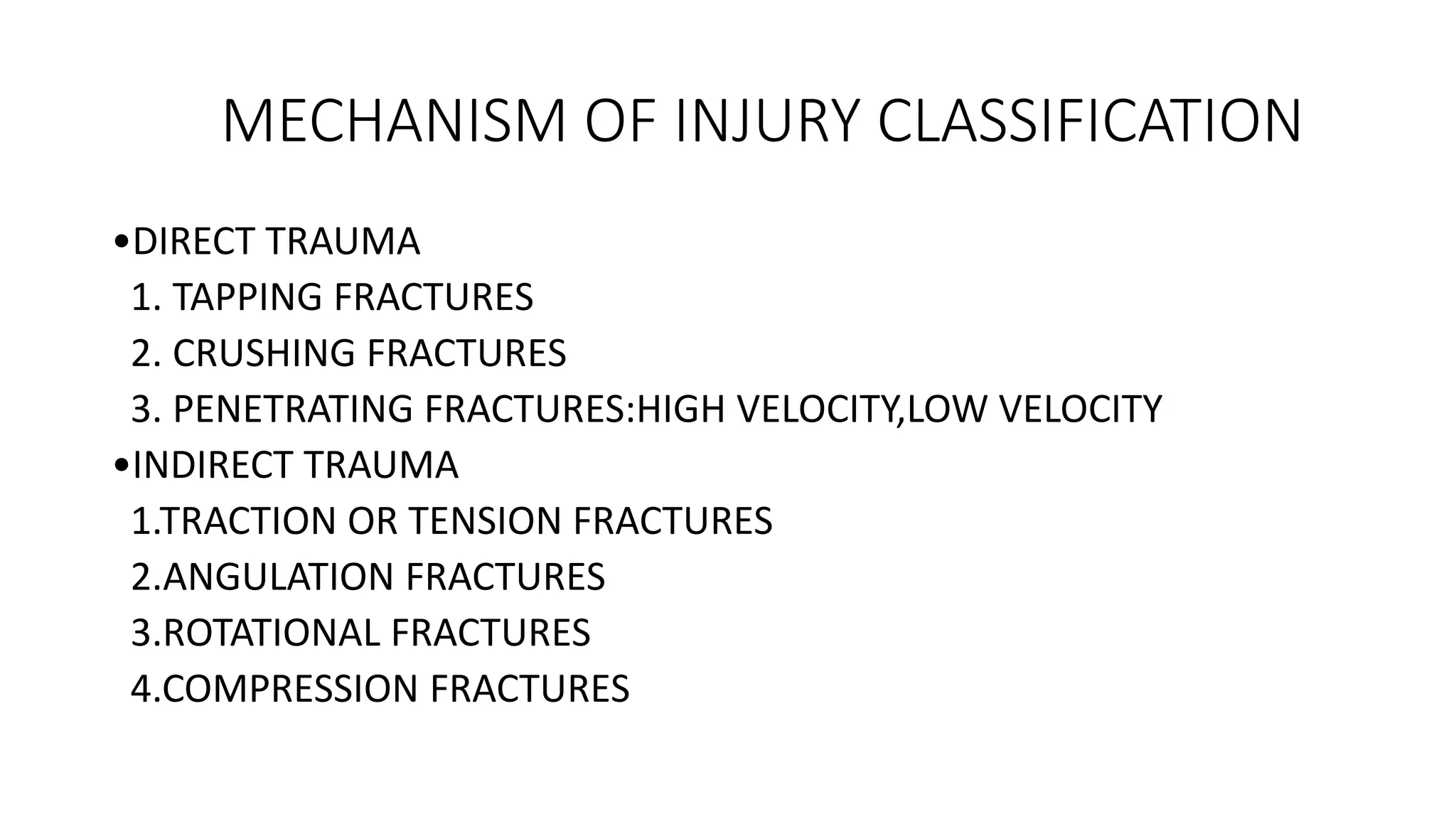 MECHANISM OF INJURY CLASSIFICATION

•DIRECT TRAUMA
1. TAPPING FRACTURES
2. CRUSHING FRACTURES
3. PENETRATING FRACTURES:HIGH VELOCITY,LOW VELOCITY
•INDIRECT TRAUMA
1.TRACTION OR TENSION FRACTURES
2.ANGULATION FRACTURES
3.ROTATIONAL FRACTURES
4.COMPRESSION FRACTURES